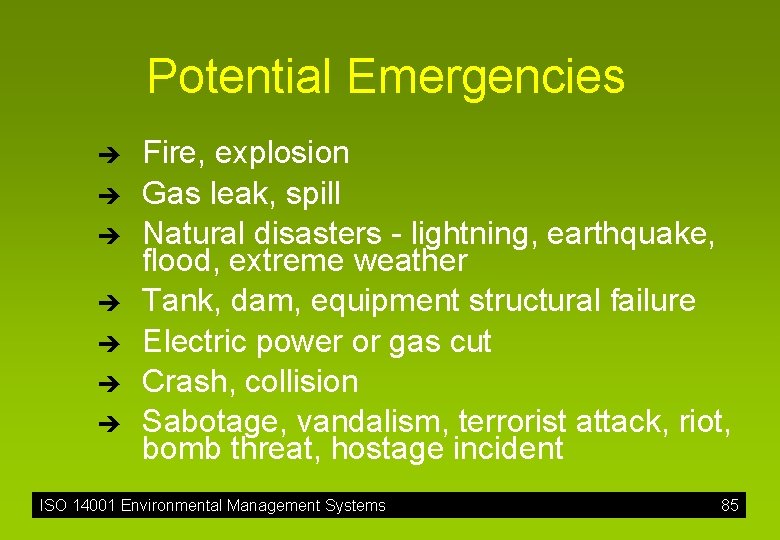 Potential Emergencies

➔ Fire, explosion
➔ Gas leak, spill
➔ Natural disasters - lightning, earthquake, flood, extreme weather
➔ Tank, dam, equipment structural failure
➔ Electric power or gas cut
➔ Crash, collision
➔ Sabotage, vandalism, terrorist attack, riot, bomb threat, hostage incident

ISO 14001 Environmental Management Systems 85